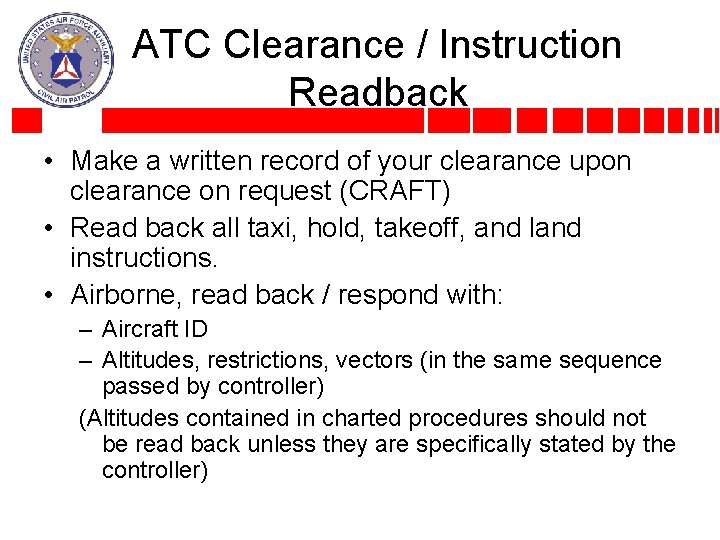 UNITED STATES AIR FORCE AUXILIARY
CIVIL AIR PATROL

ATC Clearance / Instruction Readback

• Make a written record of your clearance upon clearance on request (CRAFT)
• Read back all taxi, hold, takeoff, and land instructions.
• Airborne, read back / respond with:
– Aircraft ID
– Altitudes, restrictions, vectors (in the same sequence passed by controller)
(Altitudes contained in charted procedures should not be read back unless they are specifically stated by the controller)